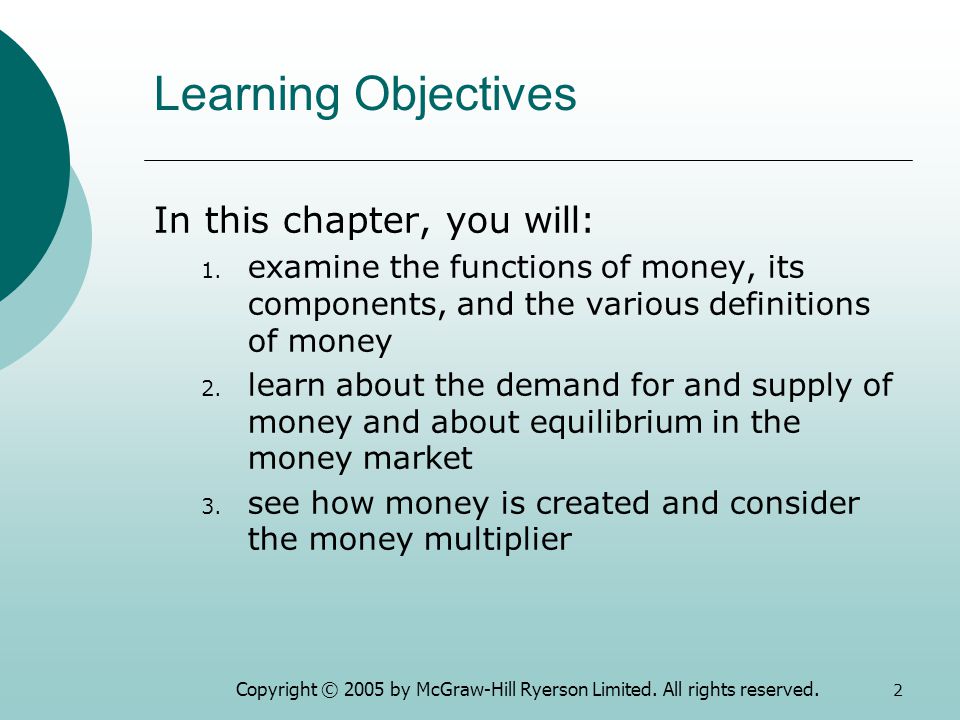 Learning Objectives

In this chapter, you will:

1. examine the functions of money, its components, and the various definitions of money
2. learn about the demand for and supply of money and about equilibrium in the money market
3. see how money is created and consider the money multiplier

Copyright © 2005 by McGraw-Hill Ryerson Limited. All rights reserved.

2